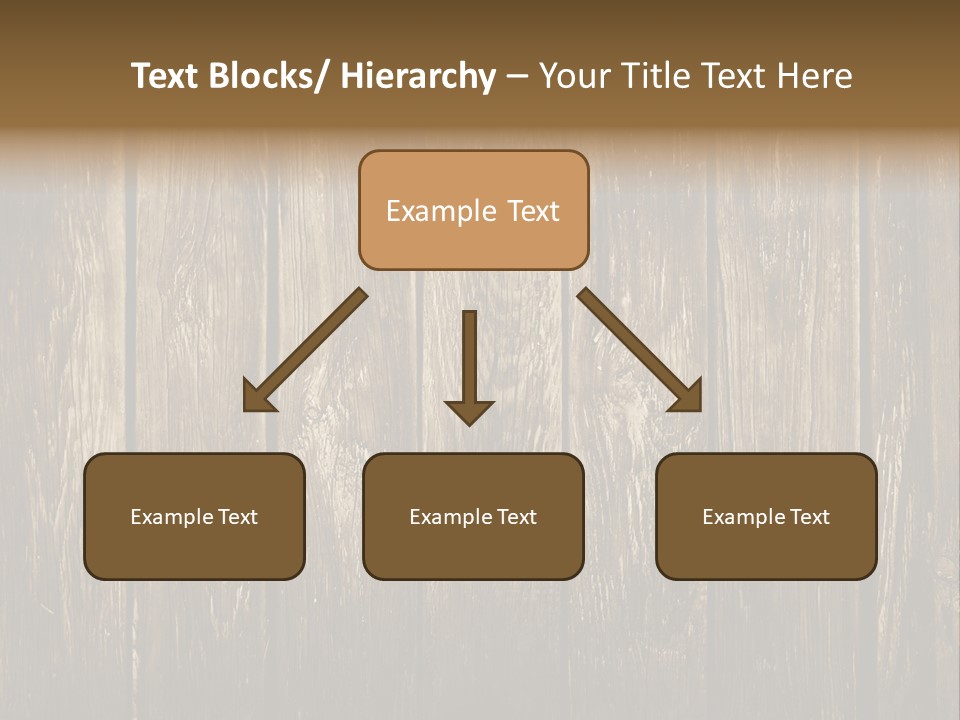 Text Blocks/ Hierarchy – Your Title Text Here

Example Text

Example Text

Example Text

Example Text